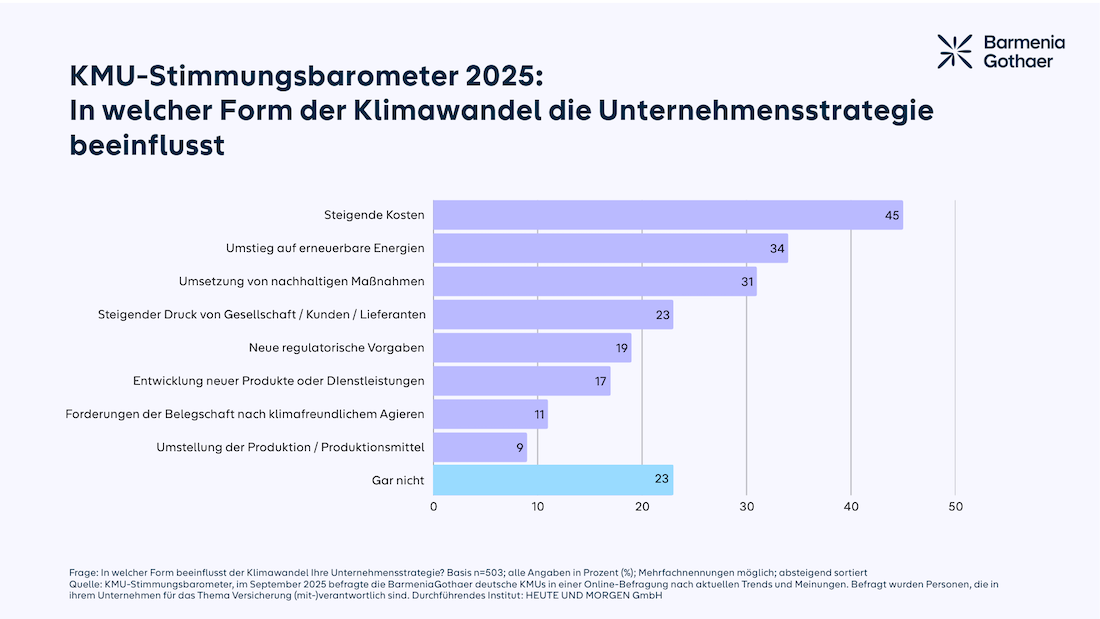 Barmenia Gothaer

KMU-Stimmungsbarometer 2025:
In welcher Form der Klimawandel die Unternehmensstrategie beeinflusst

Steigende Kosten 45
Umstieg auf erneuerbare Energien 34
Umsetzung von nachhaltigen Maßnahmen 31
Steigender Druck von Gesellschaft / Kunden / Lieferanten 23
Neue regulatorische Vorgaben 19
Entwicklung neuer Produkte oder Dienstleistungen 17
Forderungen der Belegschaft nach klimafreundlichem Agieren 11
Umstellung der Produktion / Produktionsmittel 9
Gar nicht 23

0 10 20 30 40 50

Frage: In welcher Form beeinflusst der Klimawandel Ihre Unternehmensstrategie? Basis n=503; alle Angaben in Prozent (%); Mehrfachnennungen möglich; absteigend sortiert
Quelle: KMU-Stimmungsbarometer, im September 2025 befragte die BarmeniaGothaer deutsche KMUs in einer Online-Befragung nach aktuellen Trends und Meinungen. Befragt wurden Personen, die in ihrem Unternehmen für das Thema Versicherung (mit-)verantwortlich sind. Durchführendes Institut: HEUTE UND MORGEN GmbH